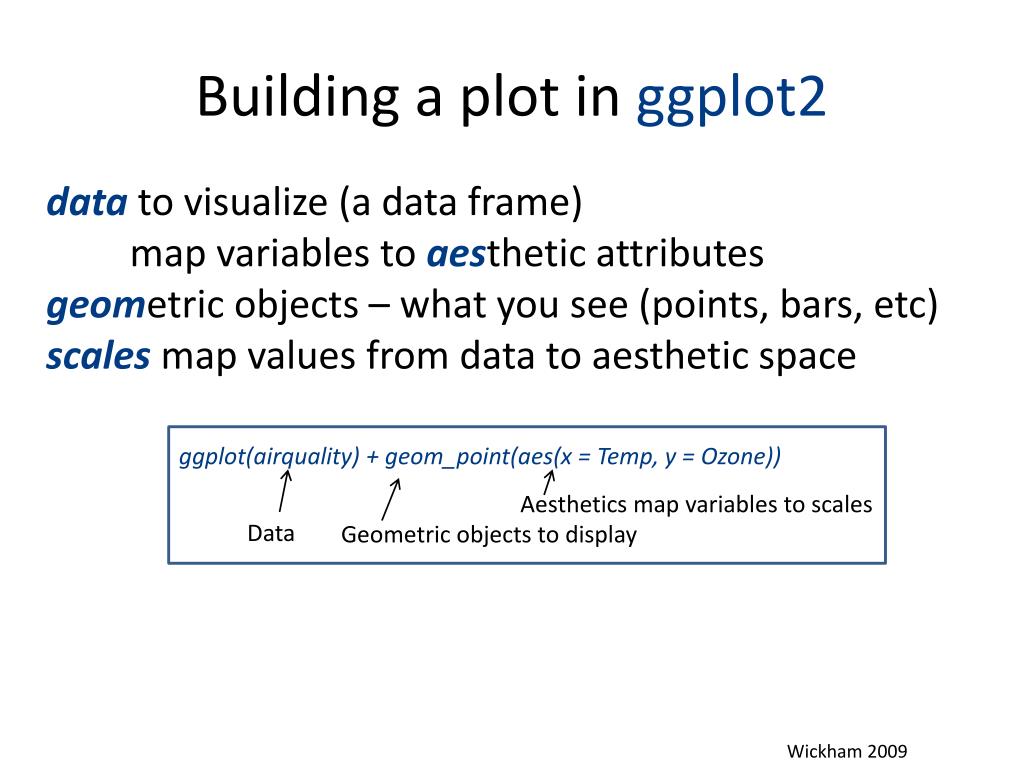 Building a plot in ggplot2

data to visualize (a data frame)
map variables to aesthetic attributes
geometric objects – what you see (points, bars, etc)
scales map values from data to aesthetic space

ggplot(airquality) + geom_point(aes(x = Temp, y = Ozone))

Aesthetics map variables to scales

Data

Geometric objects to display

Wickham 2009